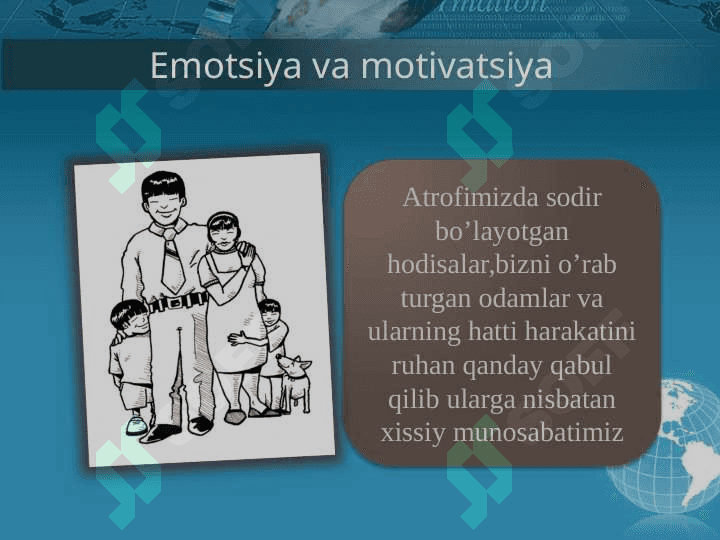 Emotsiya va motivatsiya

Atrofimizda sodir bo’layotgan hodisalar,bizni o’rab turgan odamlar va ularning hatti harakatini ruhan qanday qabul qilib ularga nisbatan xissiy munosabatimiz